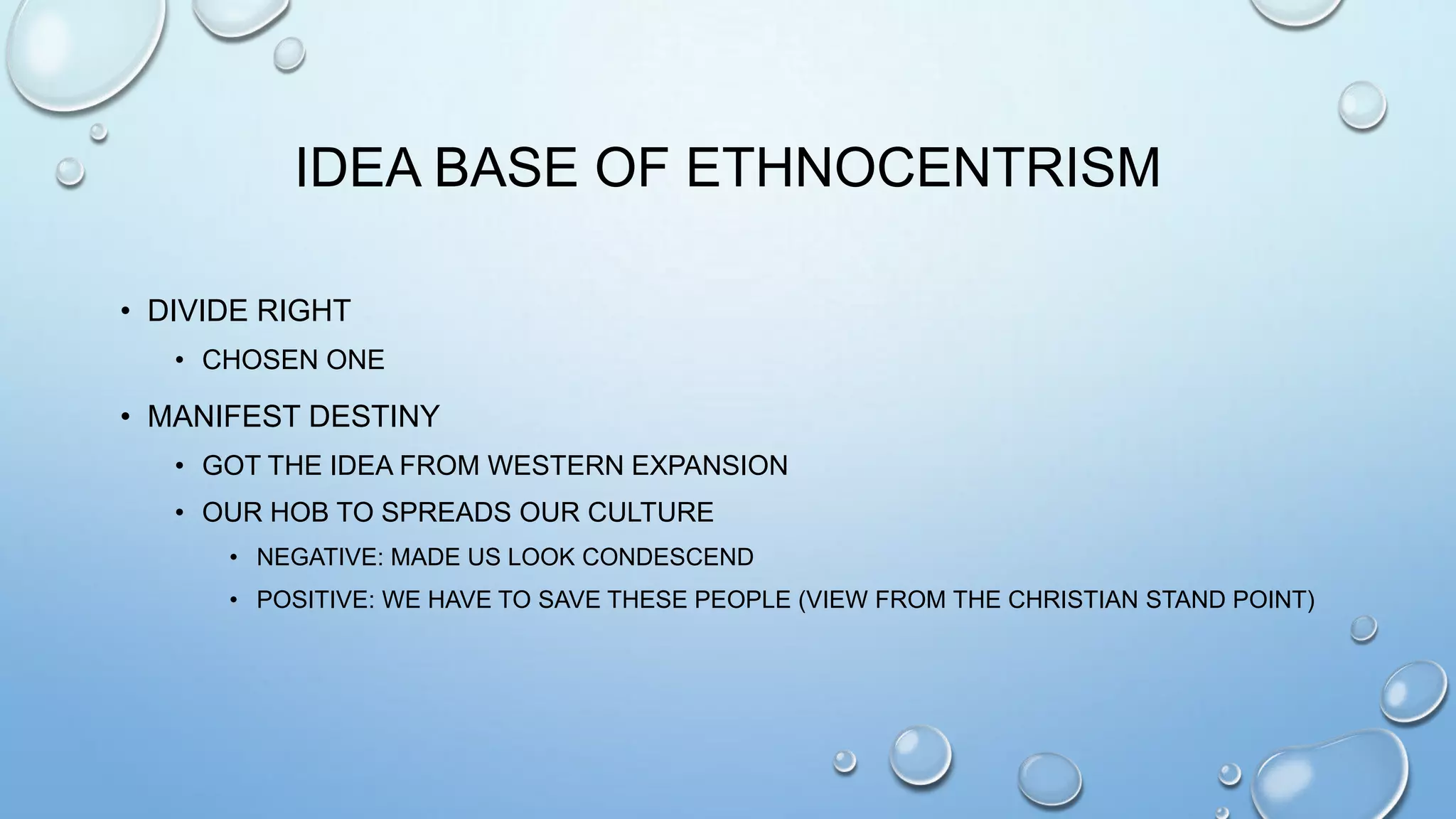 IDEA BASE OF ETHNOCENTRISM

• DIVIDE RIGHT
  • CHOSEN ONE
• MANIFEST DESTINY
  • GOT THE IDEA FROM WESTERN EXPANSION
  • OUR HOB TO SPREADS OUR CULTURE
    • NEGATIVE: MADE US LOOK CONDESCEND
    • POSITIVE: WE HAVE TO SAVE THESE PEOPLE (VIEW FROM THE CHRISTIAN STAND POINT)